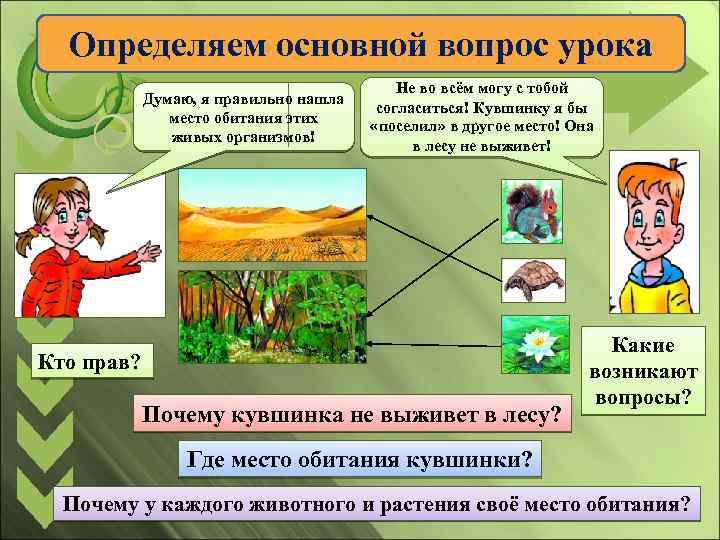 Определяем основной вопрос урока

Думаю, я правильно нашла место обитания этих живых организмов!

Не во всём могу с тобой согласиться! Кувшинку я бы «поселил» в другое место! Она в лесу не выживет!

Кто прав?

Какие возникают вопросы?

Почему кувшинка не выживет в лесу?

Где место обитания кувшинки?

Почему у каждого животного и растения своё место обитания?